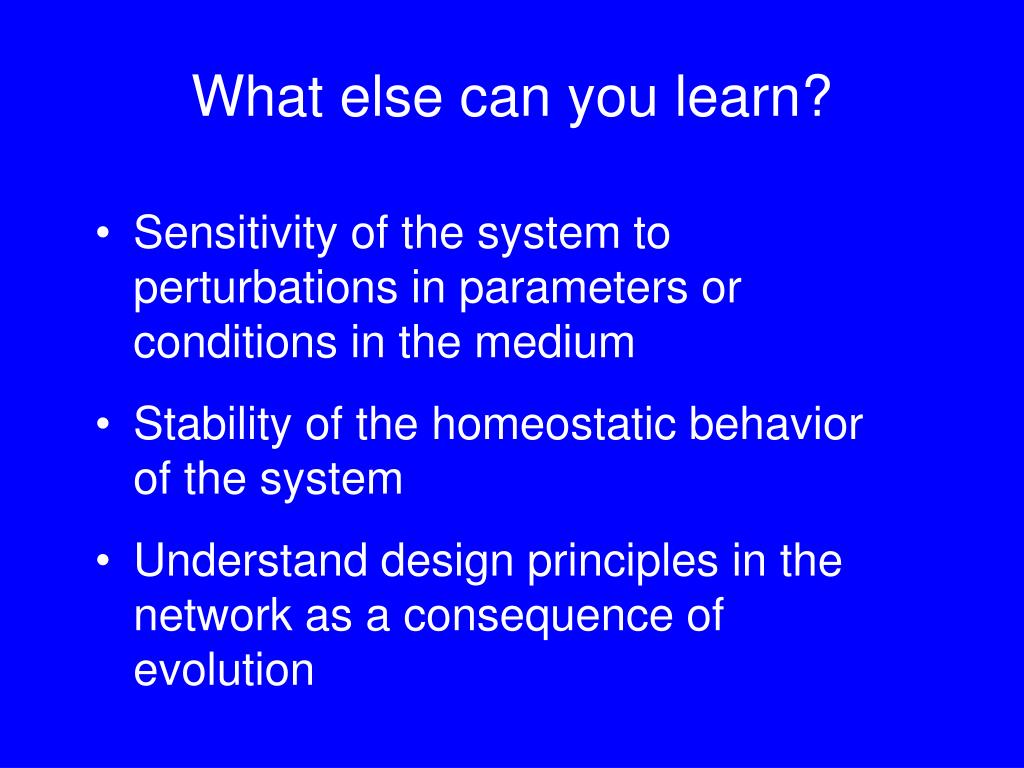 What else can you learn?

• Sensitivity of the system to perturbations in parameters or conditions in the medium

• Stability of the homeostatic behavior of the system

• Understand design principles in the network as a consequence of evolution